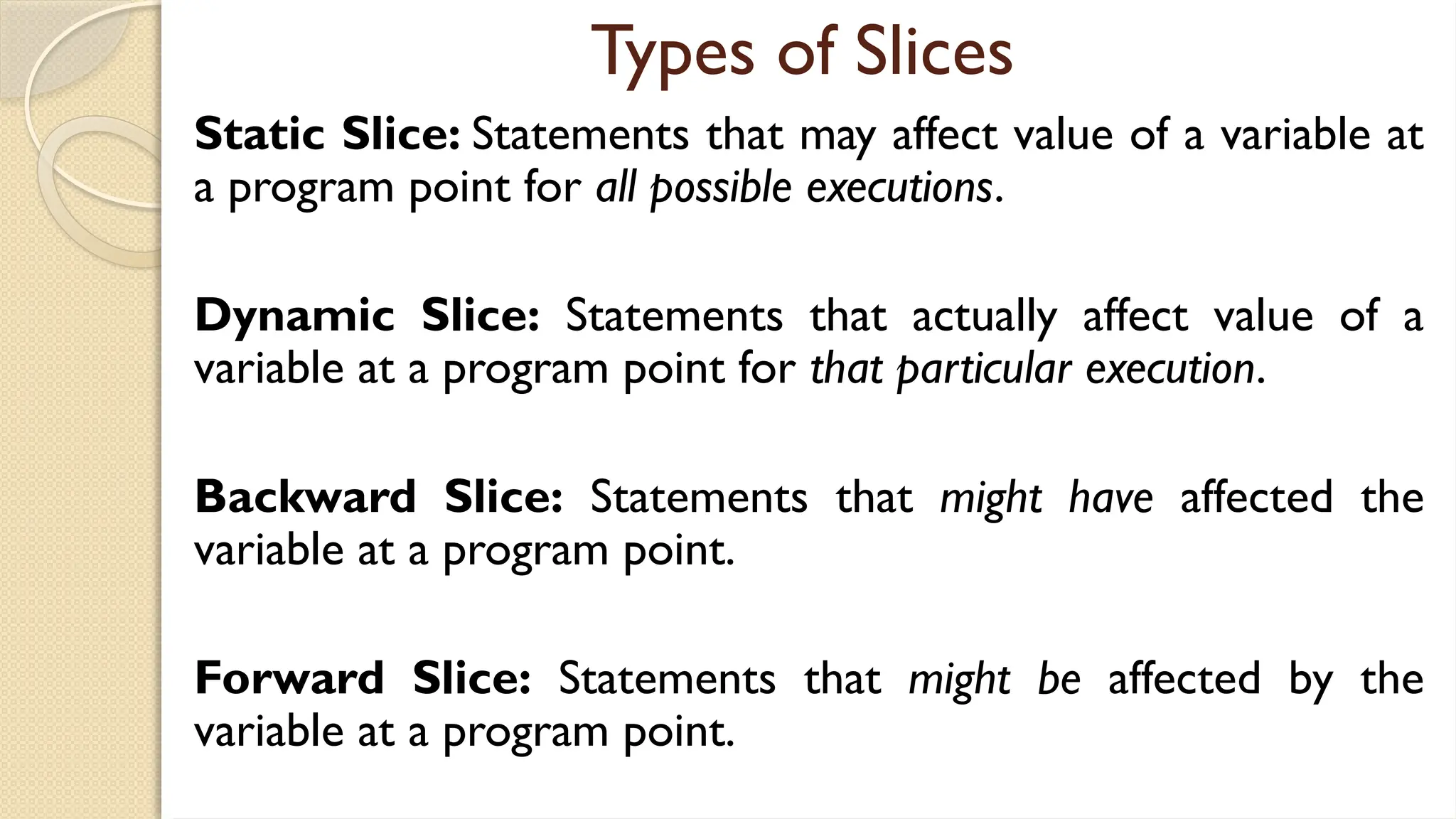 Types of Slices

Static Slice: Statements that may affect value of a variable at a program point for all possible executions.

Dynamic Slice: Statements that actually affect value of a variable at a program point for that particular execution.

Backward Slice: Statements that might have affected the variable at a program point.

Forward Slice: Statements that might be affected by the variable at a program point.